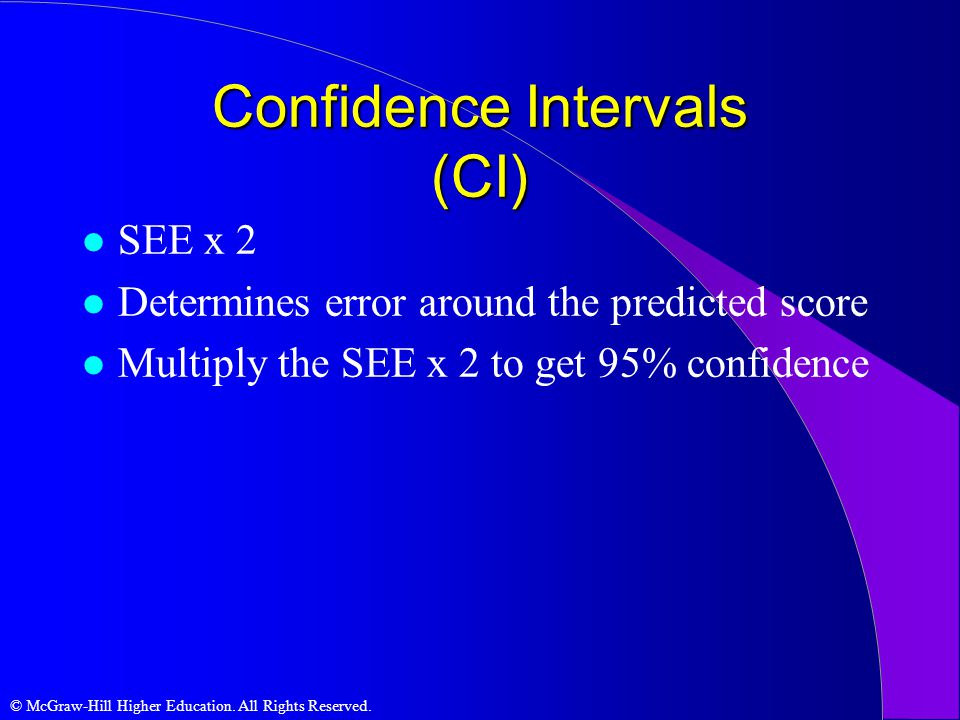 Confidence Intervals (CI)

- SEE x 2
- Determines error around the predicted score
- Multiply the SEE x 2 to get 95% confidence

© McGraw-Hill Higher Education. All Rights Reserved.